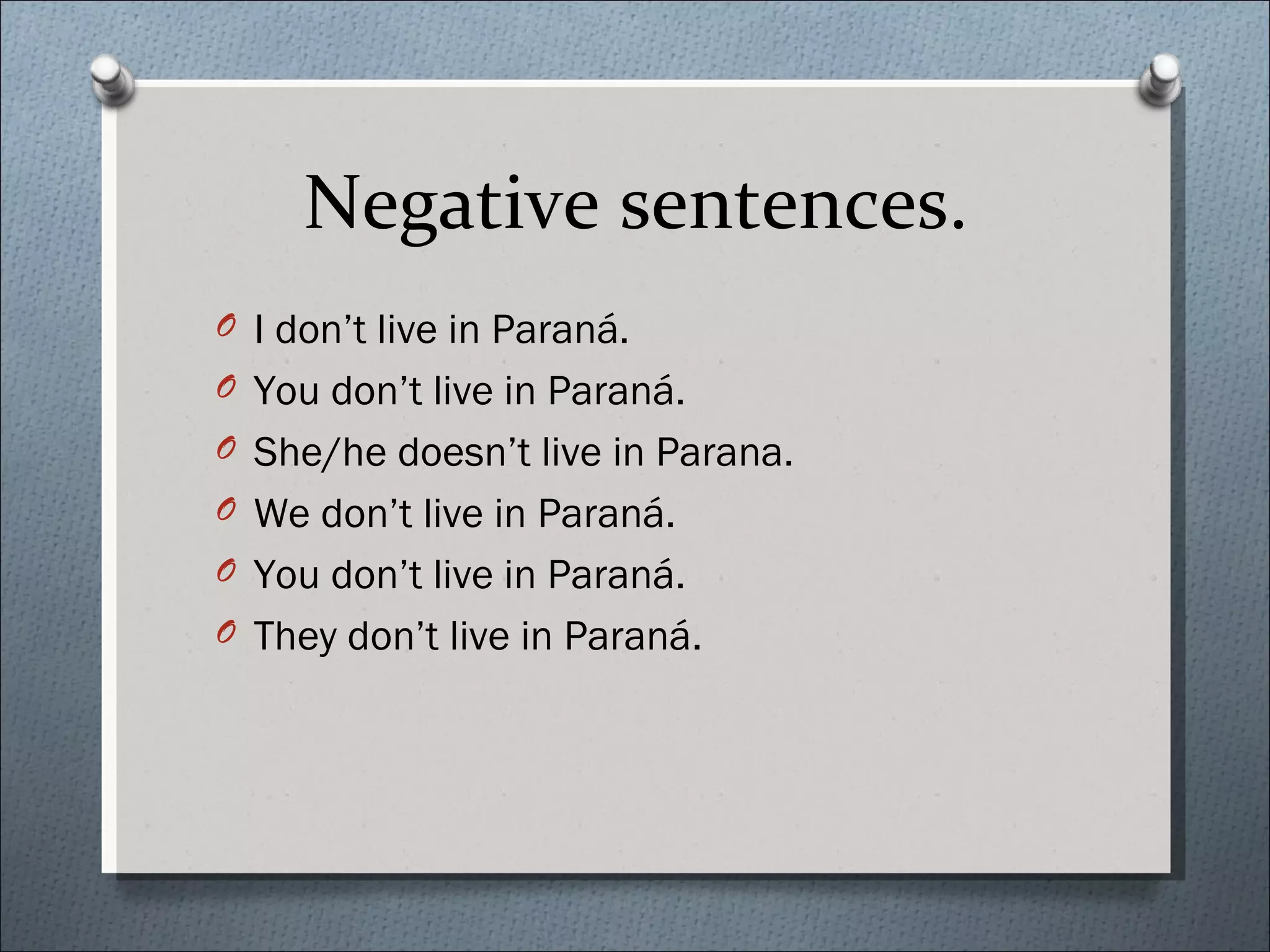 Negative sentences.

I don’t live in Paraná.
You don’t live in Paraná.
She/he doesn’t live in Parana.
We don’t live in Paraná.
You don’t live in Paraná.
They don’t live in Paraná.